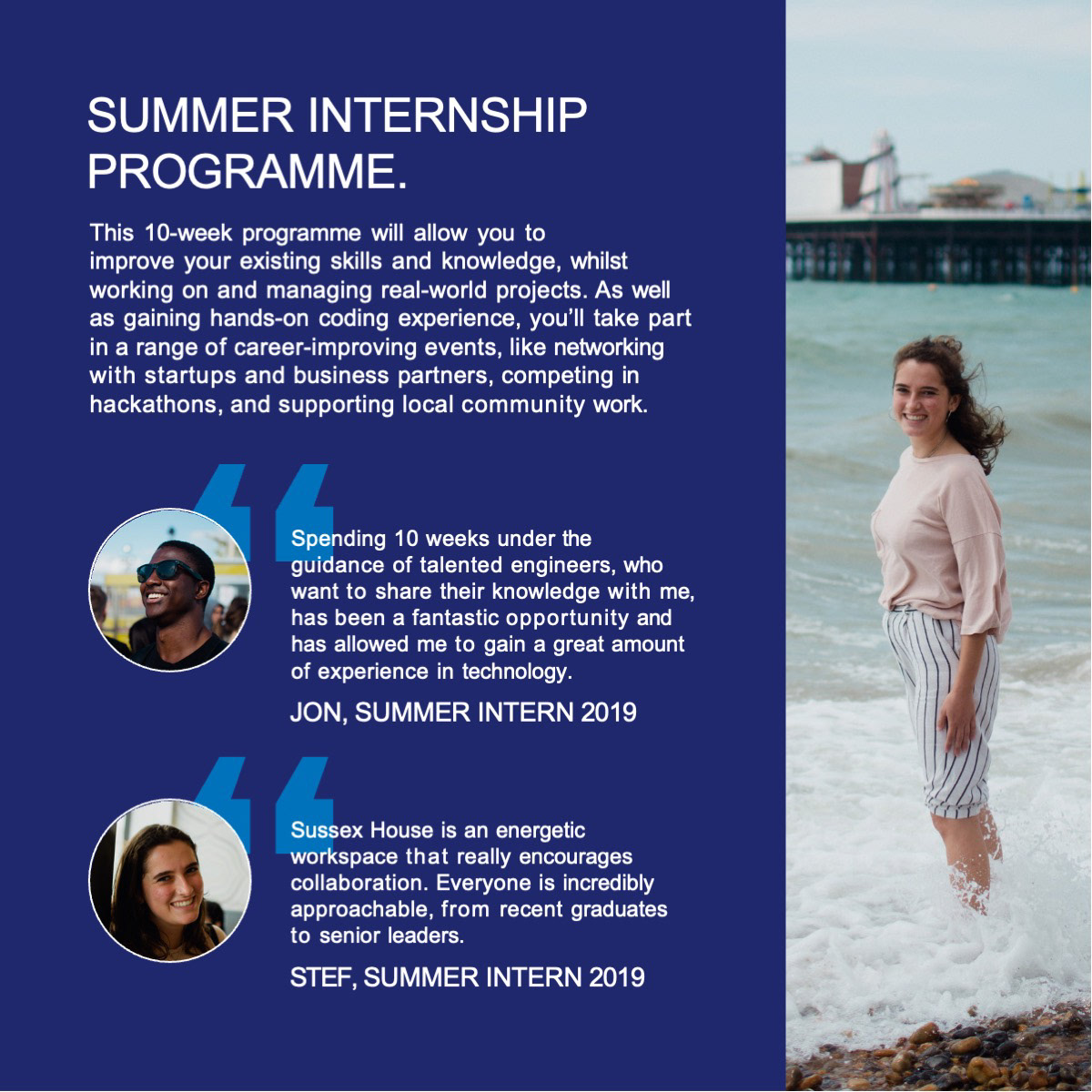 SUMMER INTERNSHIP PROGRAMME.

This 10-week programme will allow you to improve your existing skills and knowledge, whilst working on and managing real-world projects. As well as gaining hands-on coding experience, you'll take part in a range of career-improving events, like networking with startups and business partners, competing in hackathons, and supporting local community work.

Spending 10 weeks under the guidance of talented engineers, who want to share their knowledge with me, has been a fantastic opportunity and has allowed me to gain a great amount of experience in technology.

JON, SUMMER INTERN 2019

Sussex House is an energetic workspace that really encourages collaboration. Everyone is incredibly approachable, from recent graduates to senior leaders.

STEF, SUMMER INTERN 2019